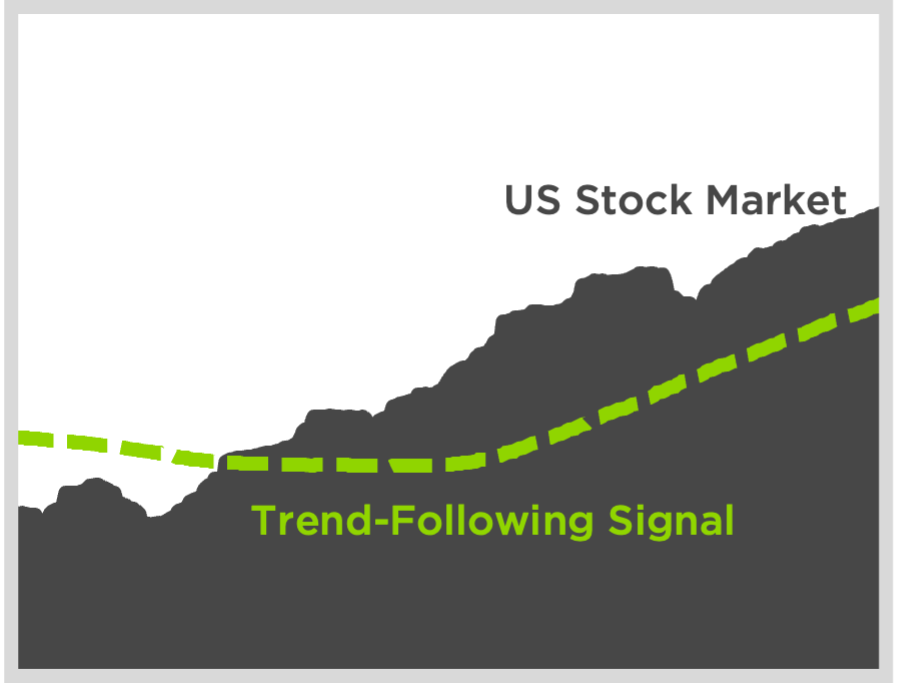 US Stock Market

Trend-Following Signal